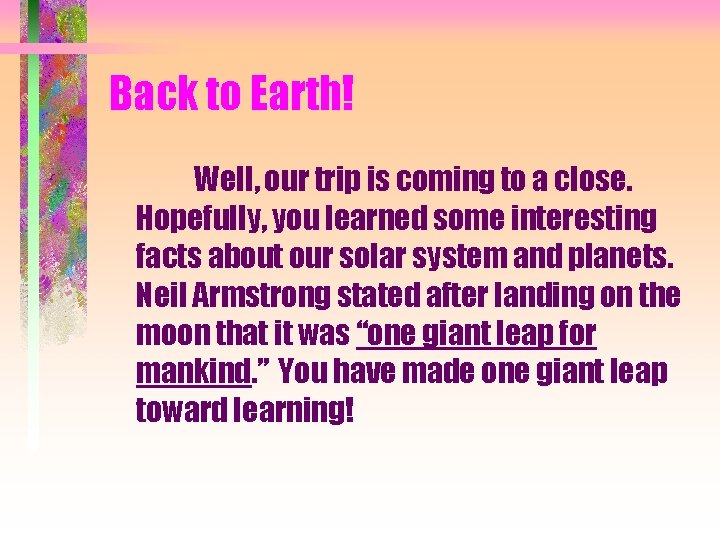 Back to Earth!

Well, our trip is coming to a close. Hopefully, you learned some interesting facts about our solar system and planets. Neil Armstrong stated after landing on the moon that it was “one giant leap for mankind.” You have made one giant leap toward learning!